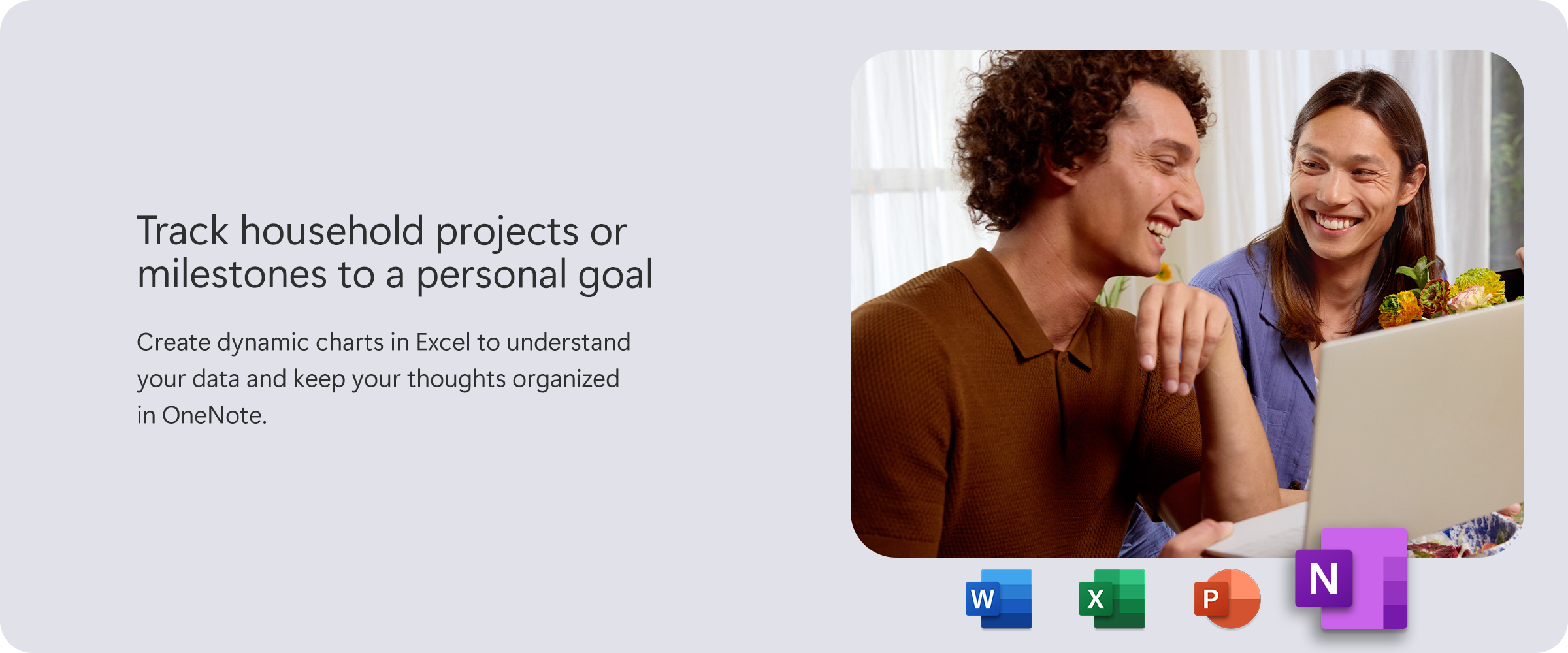 Track household projects or milestones to a personal goal

Create dynamic charts in Excel to understand your data and keep your thoughts organized in OneNote.

W X P N